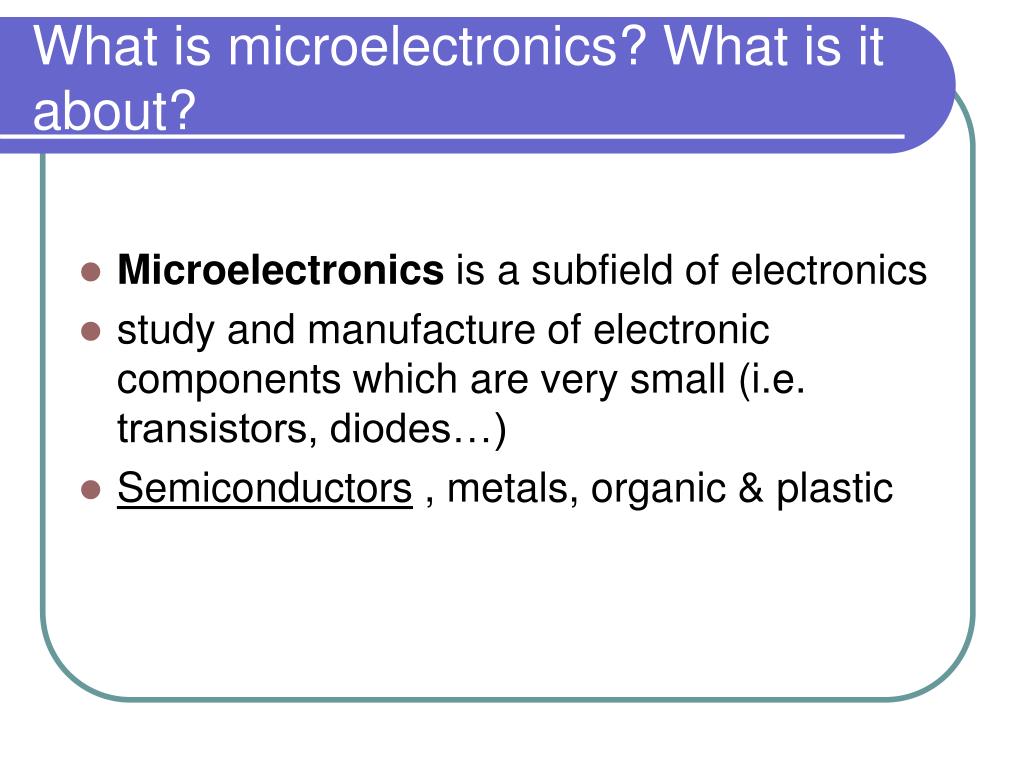 What is microelectronics? What is it about?

- Microelectronics is a subfield of electronics
- study and manufacture of electronic components which are very small (i.e. transistors, diodes…)
- Semiconductors , metals, organic & plastic